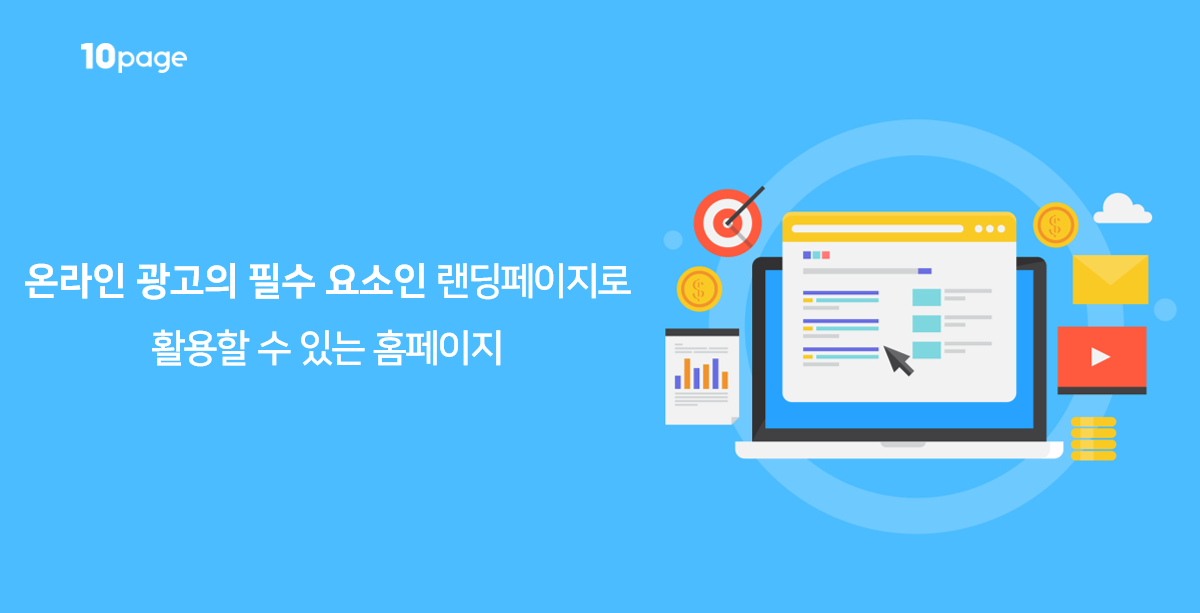 10page

온라인 광고의 필수 요소인 랜딩페이지로
활용할 수 있는 홈페이지